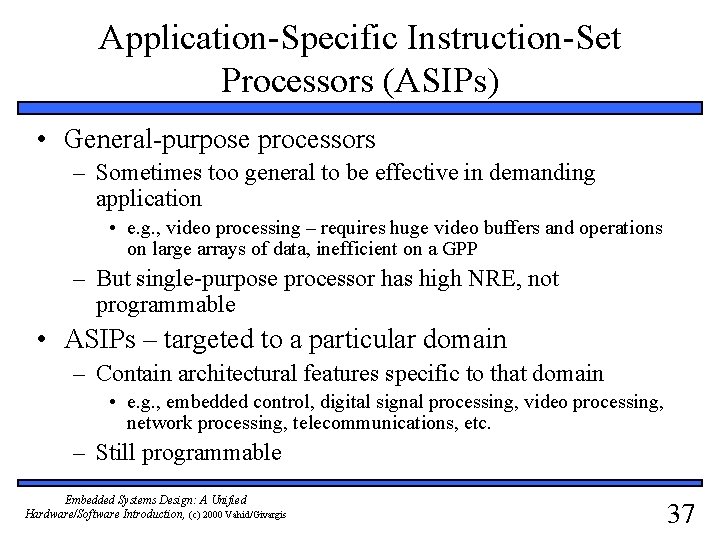 Application-Specific Instruction-Set Processors (ASIPs)

• General-purpose processors
– Sometimes too general to be effective in demanding application
• e.g., video processing – requires huge video buffers and operations on large arrays of data, inefficient on a GPP
– But single-purpose processor has high NRE, not programmable

• ASIPs – targeted to a particular domain
– Contain architectural features specific to that domain
• e.g., embedded control, digital signal processing, video processing, network processing, telecommunications, etc.
– Still programmable

Embedded Systems Design: A Unified Hardware/Software Introduction, (c) 2000 Vahid/Givargis

37